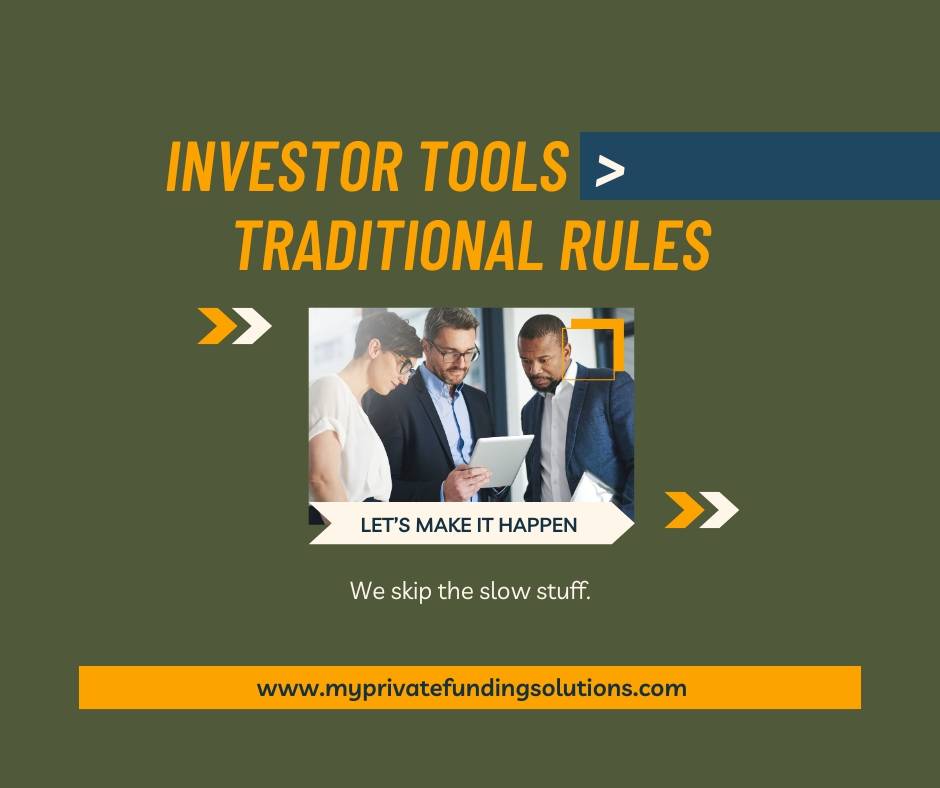 INVESTOR TOOLS >
TRADITIONAL RULES

LET'S MAKE IT HAPPEN

We skip the slow stuff.

www.myprivatefundingsolutions.com